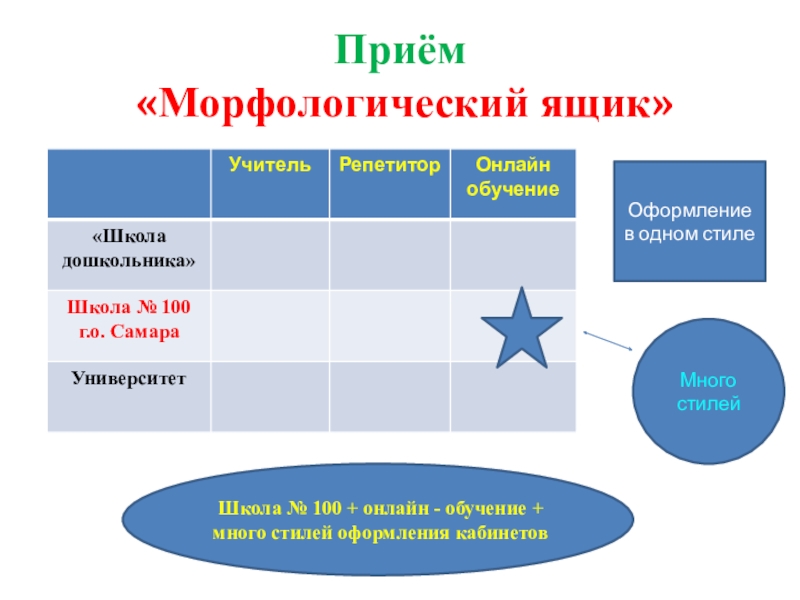 Приём
«Морфологический ящик»

| | Учитель | Репетитор | Онлайн обучение |
|---|---|---|---|
| «Школа дошкольника» | | | |
| Школа № 100 г.о. Самара | | | |
| Университет | | | |

Оформление в одном стиле

Много стилей

Школа № 100 + онлайн - обучение + много стилей оформления кабинетов